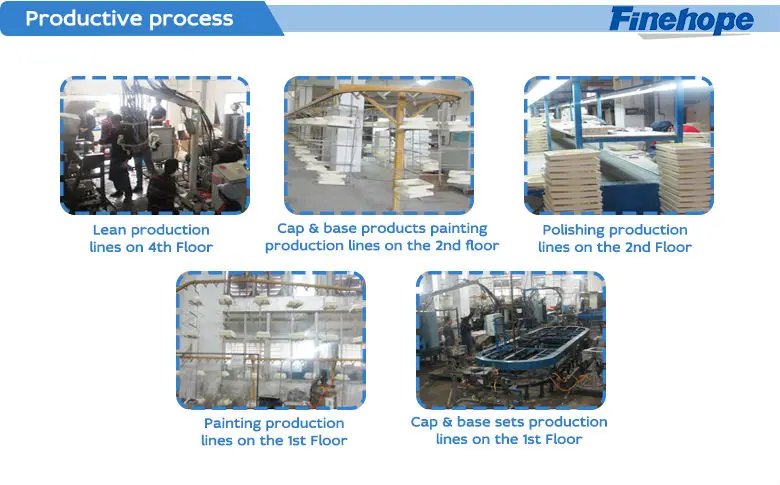 Productive process

Finehope

Lean production lines on 4th Floor

Cap & base products painting production lines on the 2nd floor

Polishing production lines on the 2nd Floor

Painting production lines on the 1st Floor

Cap & base sets production lines on the 1st Floor